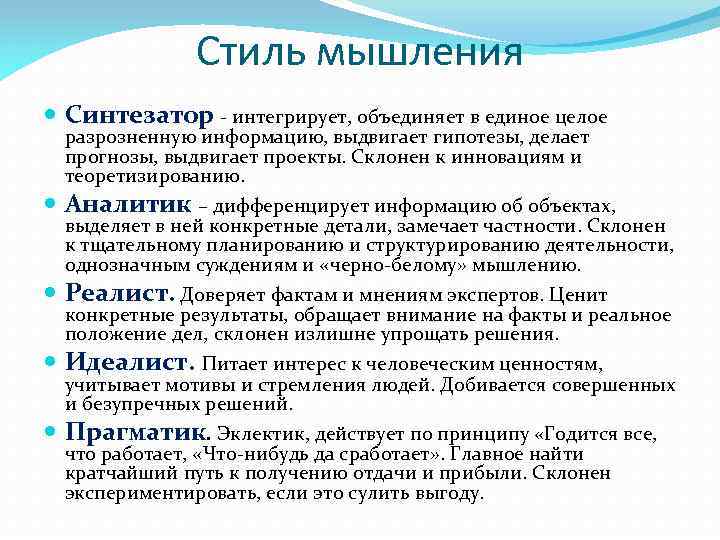 Стиль мышления

Синтезатор - интегрирует, объединяет в единое целое разрозненную информацию, выдвигает гипотезы, делает прогнозы, выдвигает проекты. Склонен к инновациям и теоретизированию.

Аналитик – дифференцирует информацию об объектах, выделяет в ней конкретные детали, замечает частности. Склонен к тщательному планированию и структурированию деятельности, однозначным суждениям и «черно-белому» мышлению.

Реалист. Доверяет фактам и мнениям экспертов. Ценит конкретные результаты, обращает внимание на факты и реальное положение дел, склонен излишне упрощать решения.

Идеалист. Питает интерес к человеческим ценностям, учитывает мотивы и стремления людей. Добивается совершенных и безупречных решений.

Прагматик. Эклектик, действует по принципу «Годится все, что работает, «Что-нибудь да сработает». Главное найти кратчайший путь к получению отдачи и прибыли. Склонен экспериментировать, если это сулить выгоду.